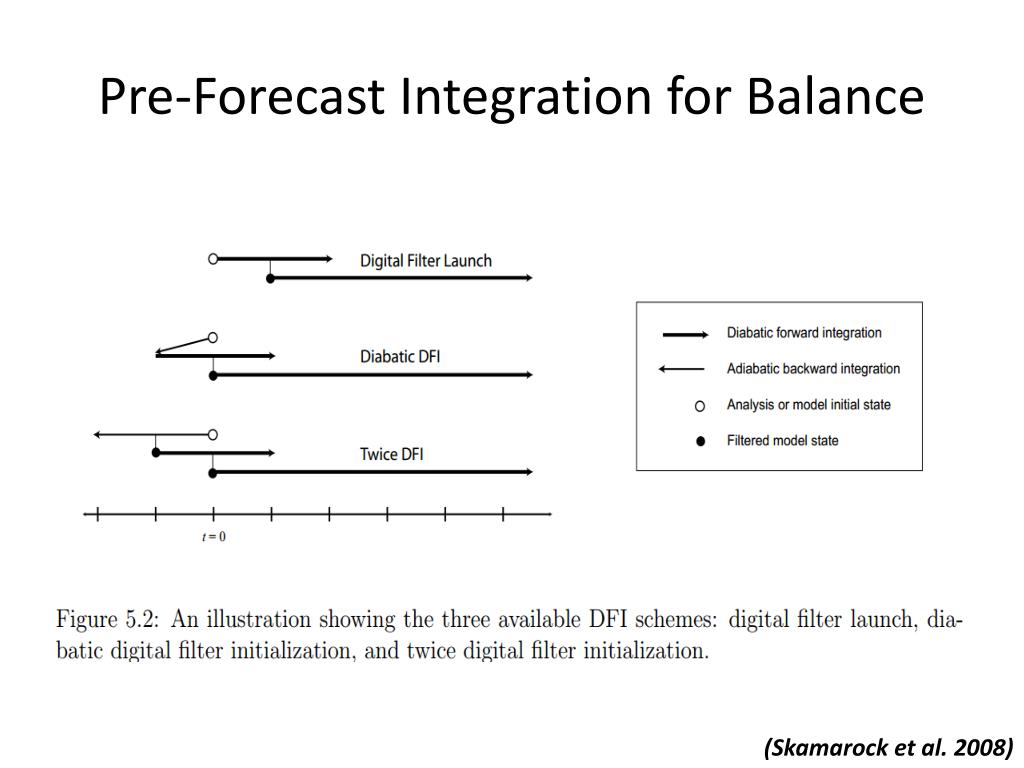 Pre-Forecast Integration for Balance

Digital Filter Launch

Diabatic DFI

Twice DFI

$t = 0$

Diabatic forward integration

Adiabatic backward integration

Analysis or model initial state

Filtered model state

Figure 5.2: An illustration showing the three available DFI schemes: digital filter launch, diabatic digital filter initialization, and twice digital filter initialization.

(Skamarock et al. 2008)